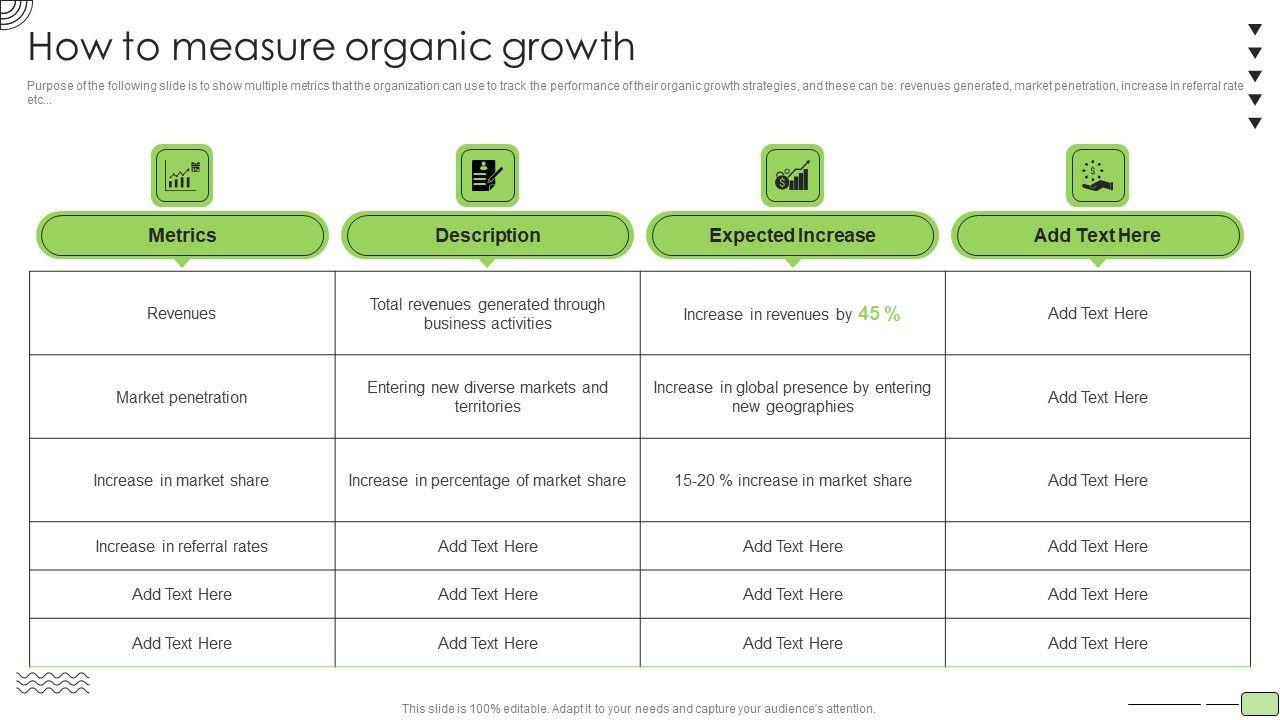 How to measure organic growth

Purpose of the following slide is to show multiple metrics that the organization can use to track the performance of their organic growth strategies, and these can be: revenues generated, market penetration, increase in referral rate etc...

| Metrics | Description | Expected Increase | Add Text Here |
|---|---|---|---|
| Revenues | Total revenues generated through business activities | Increase in revenues by 45 % | Add Text Here |
| Market penetration | Entering new diverse markets and territories | Increase in global presence by entering new geographies | Add Text Here |
| Increase in market share | Increase in percentage of market share | 15-20 % increase in market share | Add Text Here |
| Increase in referral rates | Add Text Here | Add Text Here | Add Text Here |
| Add Text Here | Add Text Here | Add Text Here | Add Text Here |
| Add Text Here | Add Text Here | Add Text Here | Add Text Here |

This slide is 100% editable. Adapt it to your needs and capture your audience's attention.